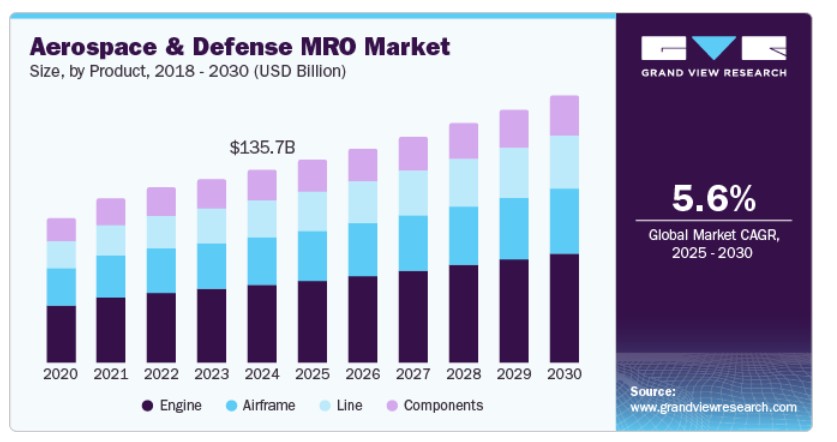 Aerospace & Defense MRO Market
Size, by Product, 2018 - 2030 (USD Billion)

$135.7B

2020 2021 2022 2023 2024 2025 2026 2027 2028 2029 2030

Engine Airframe Line Components

GRAND VIEW RESEARCH

5.6%
Global Market CAGR, 2025 - 2030

Source:
www.grandviewresearch.com